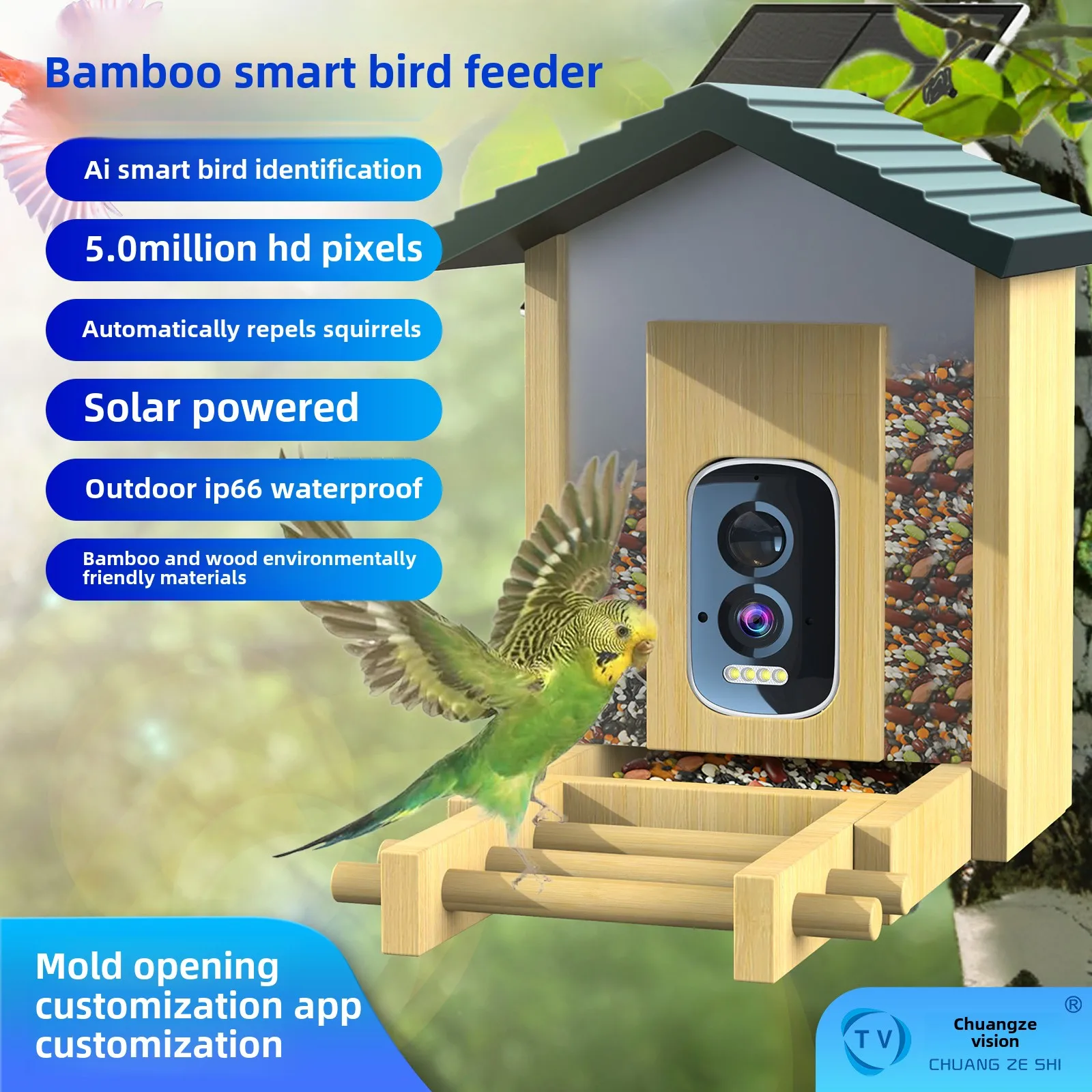 Bamboo smart bird feeder

Ai smart bird identification

5.0million hd pixels

Automatically repels squirrels

Solar powered

Outdoor ip66 waterproof

Bamboo and wood environmentally friendly materials

Mold opening customization app customization

TV

®

Chuangze vision

CHUANG ZE SHI